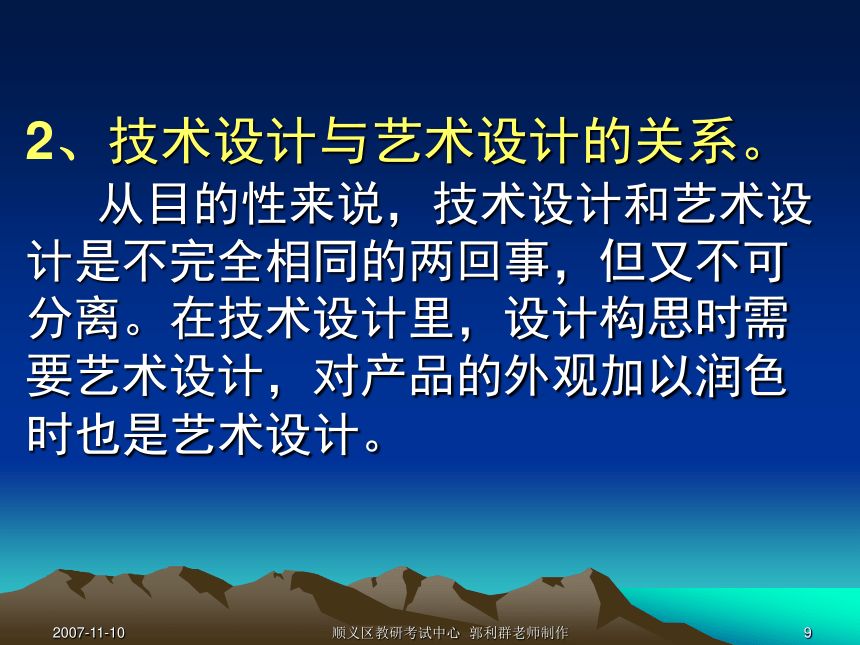 2、技术设计与艺术设计的关系。

从目的性来说，技术设计和艺术设计是不完全相同的两回事，但又不可分离。在技术设计里，设计构思时需要艺术设计，对产品的外观加以润色时也是艺术设计。

2007-11-10 顺义区教研考试中心 郭利群老师制作 9